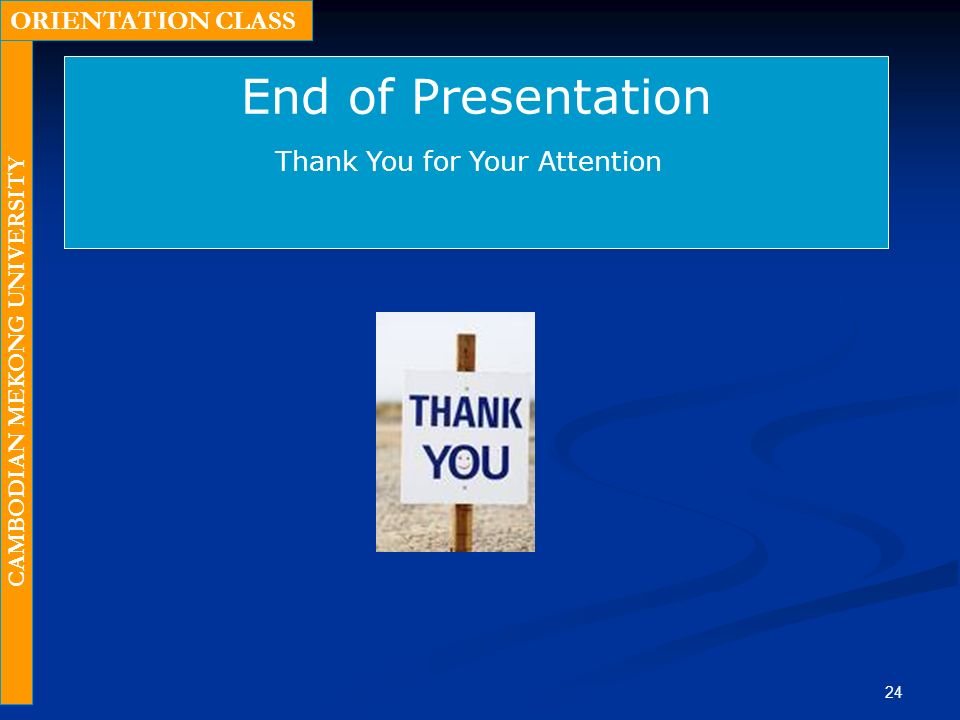 ORIENTATION CLASS

CAMBODIAN MEKONG UNIVERSITY

End of Presentation

Thank You for Your Attention

THANK YOU

24